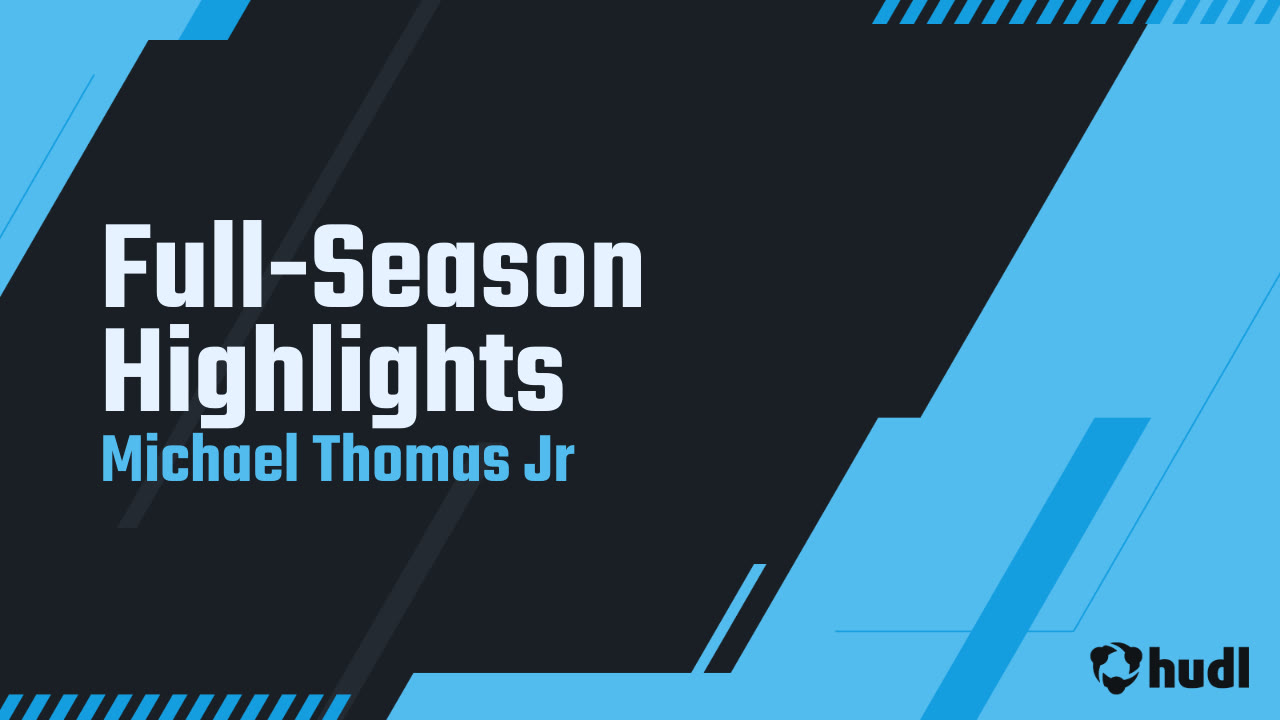 Full-Season Highlights
Michael Thomas Jr

hudl